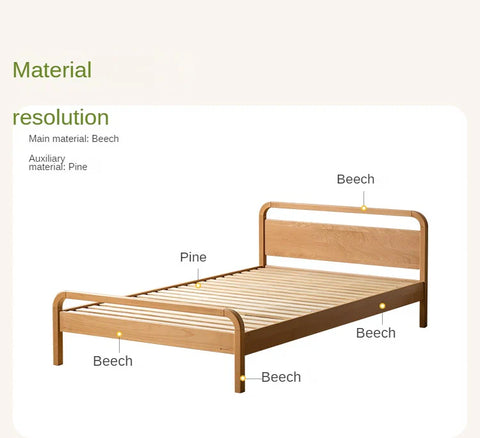 Material

resolution

Main material: Beech

Auxiliary material: Pine

Beech

Pine

Beech

Beech

Beech